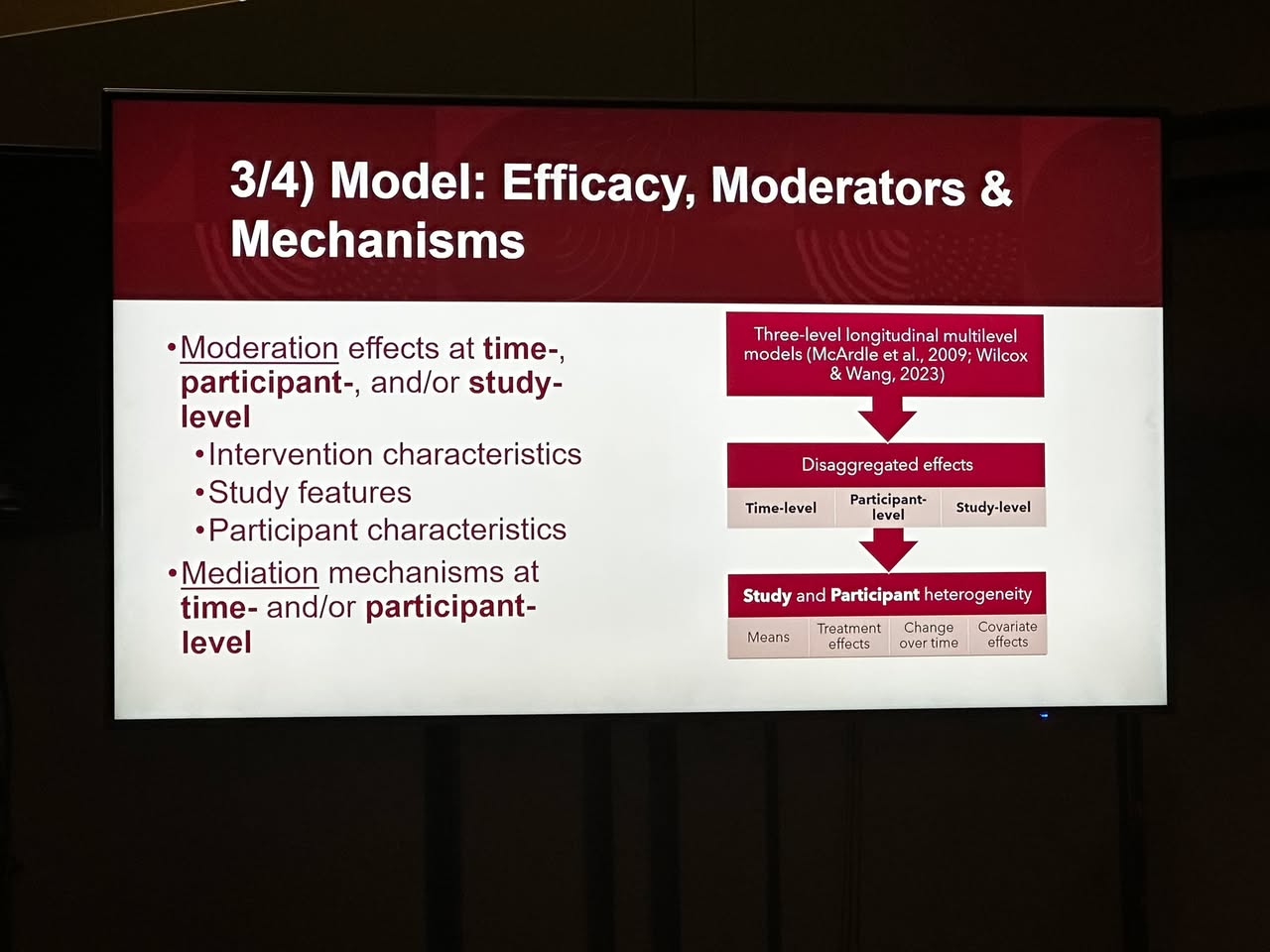 3/4) Model: Efficacy, Moderators & Mechanisms

• Moderation effects at time-, participant-, and/or study-level
• Intervention characteristics
• Study features
• Participant characteristics
• Mediation mechanisms at time- and/or participant-level

Three-level longitudinal multilevel models (McArdle et al., 2009; Wilcox & Wang, 2023)

Disaggregated effects

Time-level
Participant-level
Study-level

Study and Participant heterogeneity

Means
Treatment effects
Change over time
Covariate effects